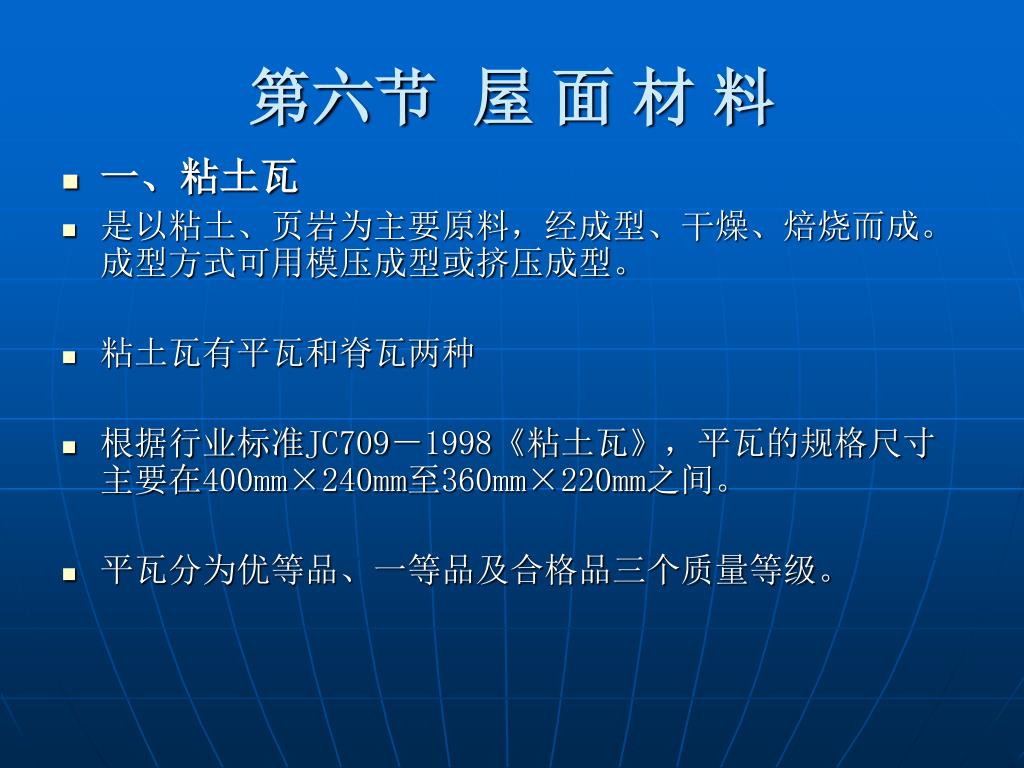 第六节 屋 面 材 料

- 一、粘土瓦
- 是以粘土、页岩为主要原料，经成型、干燥、焙烧而成。成型方式可用模压成型或挤压成型。

- 粘土瓦有平瓦和脊瓦两种

- 根据行业标准JC709－1998《粘土瓦》，平瓦的规格尺寸主要在400mm×240mm至360mm×220mm之间。

- 平瓦分为优等品、一等品及合格品三个质量等级。